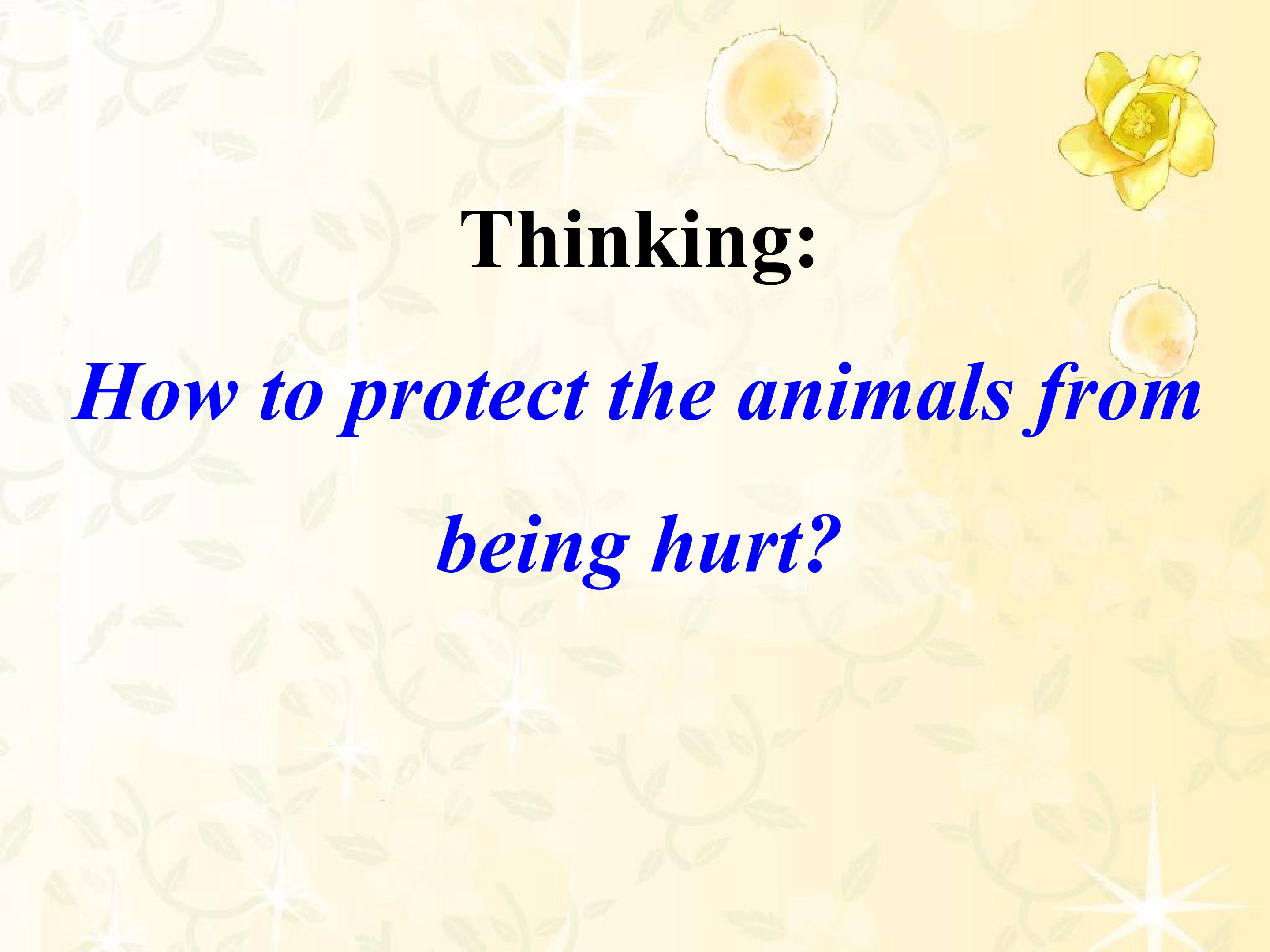 Thinking:

How to protect the animals from being hurt?